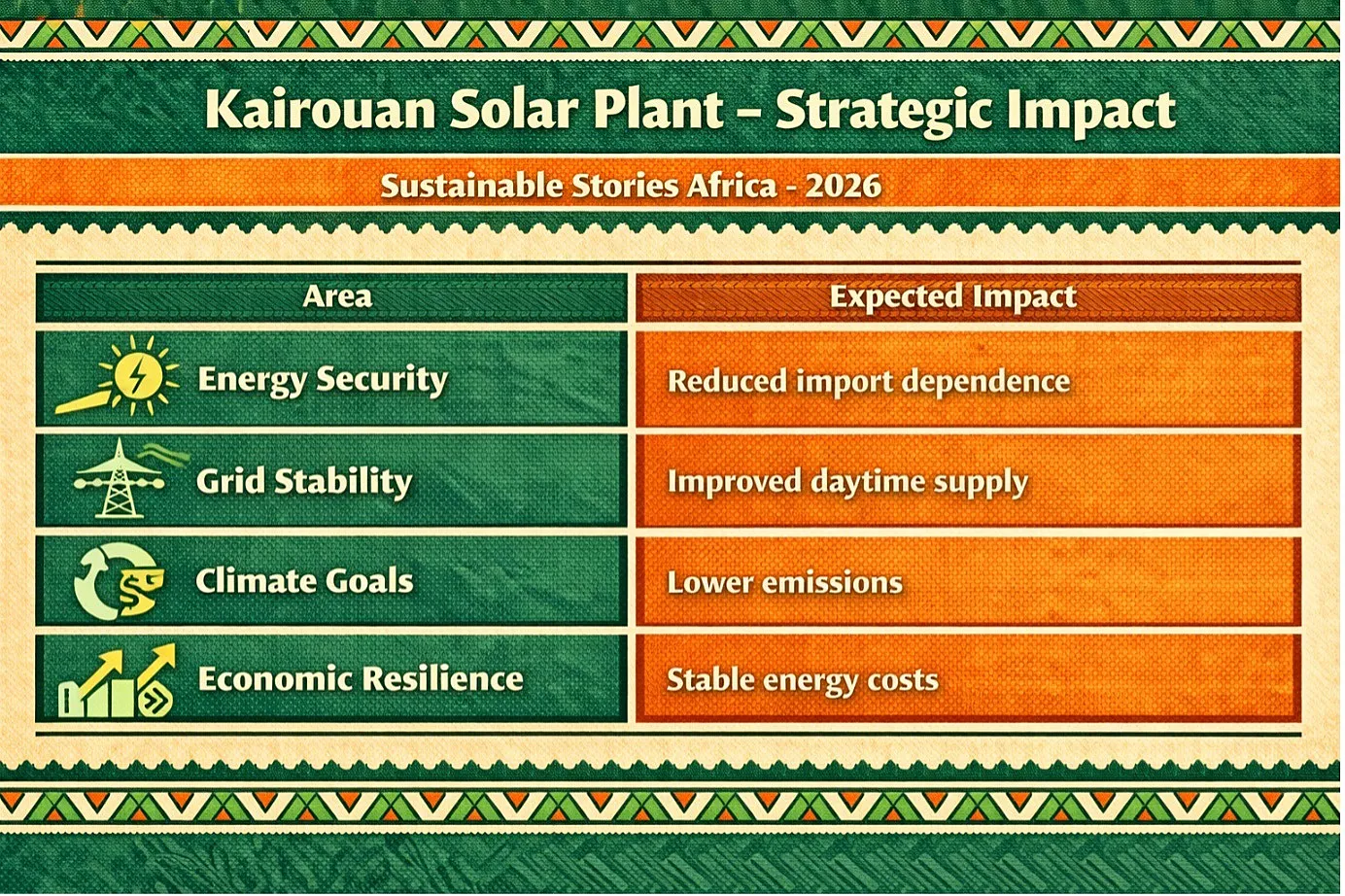 Kairouan Solar Plant – Strategic Impact

Sustainable Stories Africa - 2026

| Area | Expected Impact |
|---|---|
| Energy Security | Reduced import dependence |
| Grid Stability | Improved daytime supply |
| Climate Goals | Lower emissions |
| Economic Resilience | Stable energy costs |